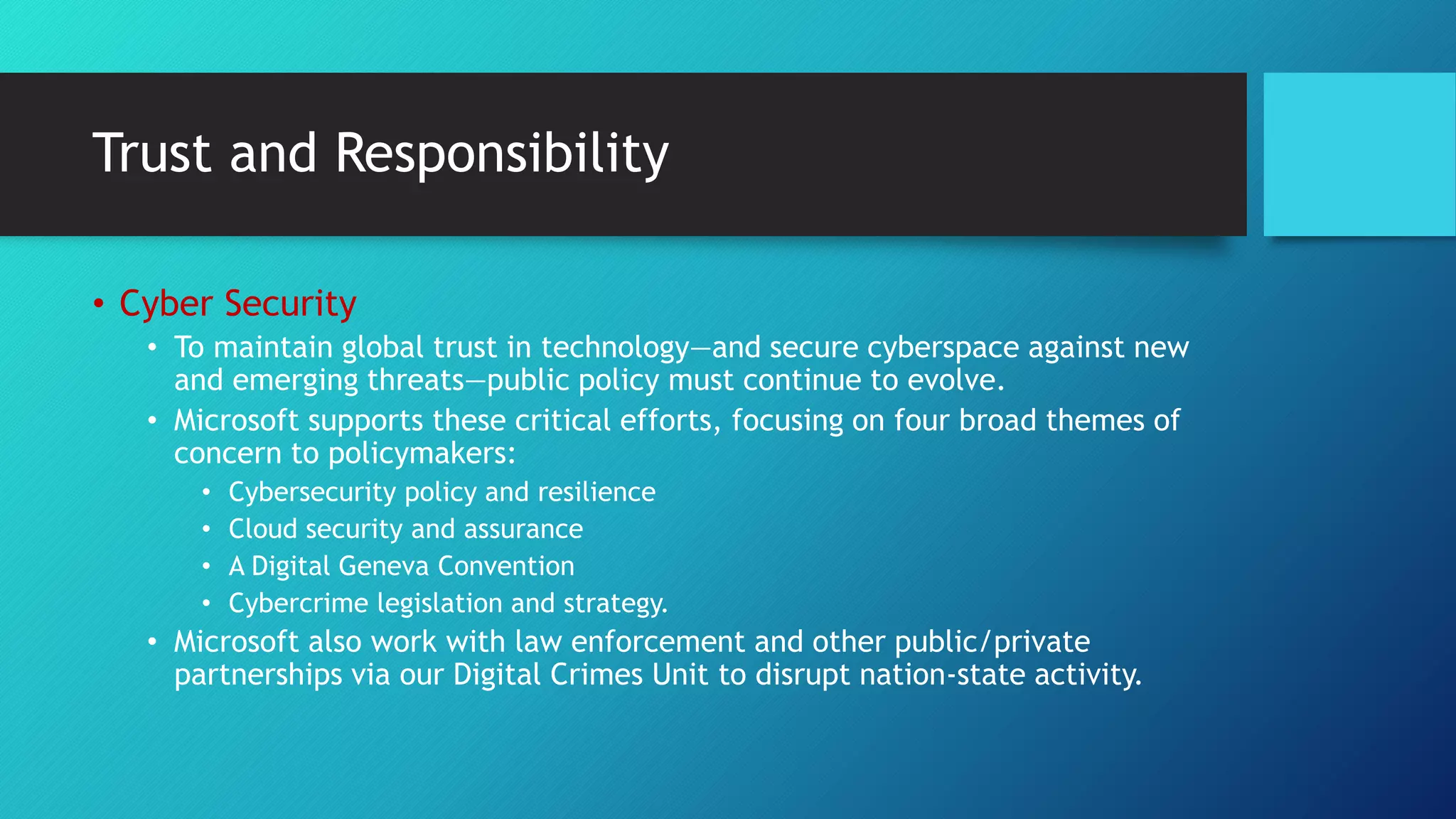 Trust and Responsibility

• Cyber Security
  • To maintain global trust in technology—and secure cyberspace against new and emerging threats—public policy must continue to evolve.
  • Microsoft supports these critical efforts, focusing on four broad themes of concern to policymakers:
    • Cybersecurity policy and resilience
    • Cloud security and assurance
    • A Digital Geneva Convention
    • Cybercrime legislation and strategy.
  • Microsoft also work with law enforcement and other public/private partnerships via our Digital Crimes Unit to disrupt nation-state activity.